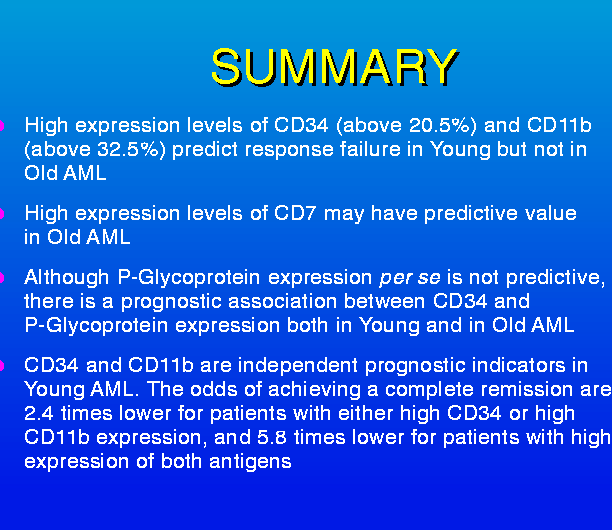 SUMMARY

High expression levels of CD34 (above 20.5%) and CD11b (above 32.5%) predict response failure in Young but not in Old AML

High expression levels of CD7 may have predictive value in Old AML

Although P-Glycoprotein expression per se is not predictive, there is a prognostic association between CD34 and P-Glycoprotein expression both in Young and in Old AML

CD34 and CD11b are independent prognostic indicators in Young AML. The odds of achieving a complete remission are 2.4 times lower for patients with either high CD34 or high CD11b expression, and 5.8 times lower for patients with high expression of both antigens